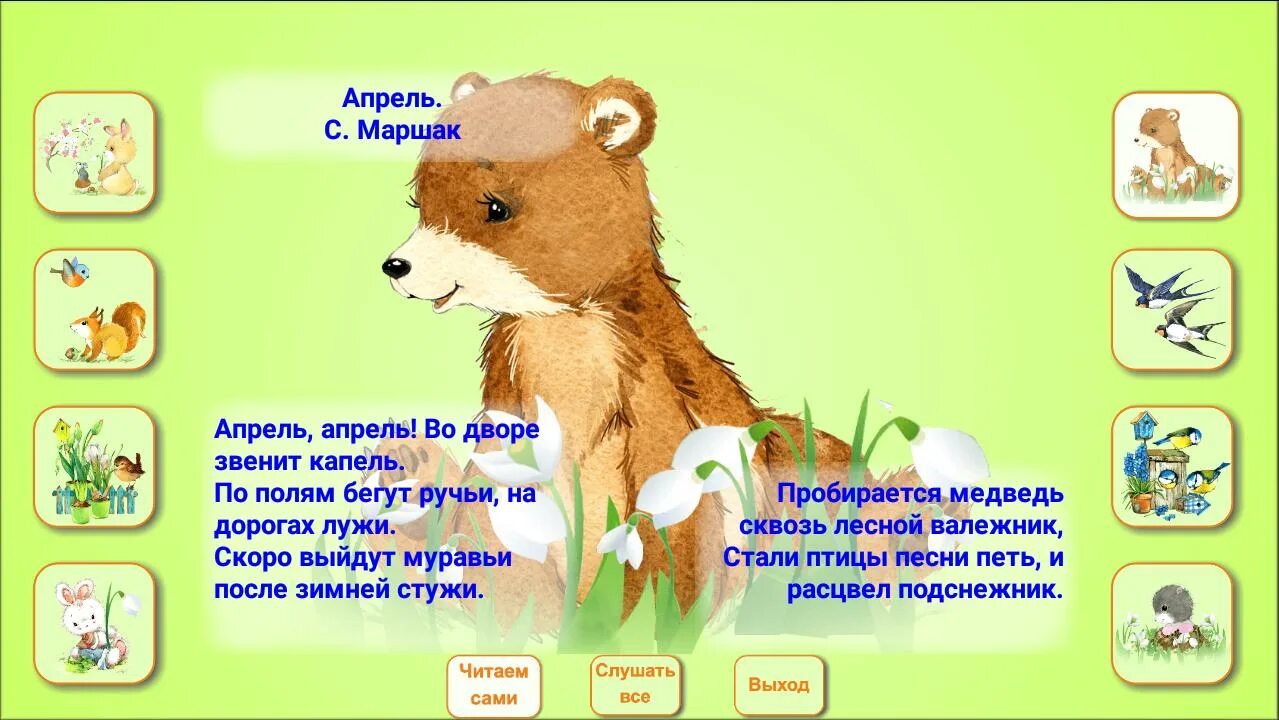 Апрель.
С. Маршак

Апрель, апрель! Во дворе звенит капель.
По полям бегут ручьи, на дорогах лужи.
Скоро выйдут муравьи после зимней стужи.

Пробирается медведь сквозь лесной валежник,
Стали птицы песни петь, и расцвел подснежник.

Читаем сами

Слушать все

Выход